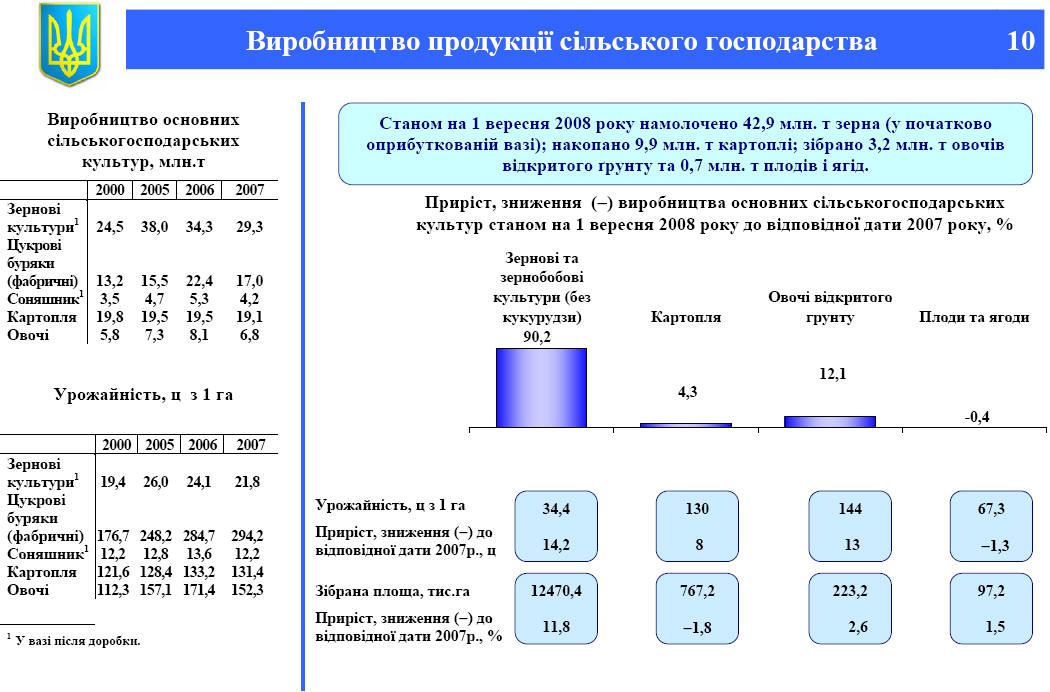 Виробництво продукції сільського господарства 10

Виробництво основних сільськогосподарських культур, млн.т

| | 2000 | 2005 | 2006 | 2007 |
|---|---|---|---|---|
| Зернові культури$^1$ | 24,5 | 38,0 | 34,3 | 29,3 |
| Цукрові буряки (фабричні) | 13,2 | 15,5 | 22,4 | 17,0 |
| Соняшник$^1$ | 3,5 | 4,7 | 5,3 | 4,2 |
| Картопля | 19,8 | 19,5 | 19,5 | 19,1 |
| Овочі | 5,8 | 7,3 | 8,1 | 6,8 |

Урожайність, ц з 1 га

| | 2000 | 2005 | 2006 | 2007 |
|---|---|---|---|---|
| Зернові культури$^1$ | 19,4 | 26,0 | 24,1 | 21,8 |
| Цукрові буряки (фабричні) | 176,7 | 248,2 | 284,7 | 294,2 |
| Соняшник$^1$ | 12,2 | 12,8 | 13,6 | 12,2 |
| Картопля | 121,6 | 128,4 | 133,2 | 131,4 |
| Овочі | 112,3 | 157,1 | 171,4 | 152,3 |

$^1$ У вазі після доробки.

Станом на 1 вересня 2008 року намолочено 42,9 млн. т зерна (у початково оприбуткованій вазі); накопано 9,9 млн. т картоплі; зібрано 3,2 млн. т овочів відкритого грунту та 0,7 млн. т плодів і ягід.

Приріст, зниження (–) виробництва основних сільськогосподарських культур станом на 1 вересня 2008 року до відповідної дати 2007 року, %

Зернові та зернобобові культури (без кукурудзи)
90,2
Картопля
4,3
Овочі відкритого грунту
12,1
Плоди та ягоди
-0,4

| | | | | |
|---|---|---|---|---|
| Урожайність, ц з 1 га | 34,4 | 130 | 144 | 67,3 |
| Приріст, зниження (–) до відповідної дати 2007р., ц | 14,2 | 8 | 13 | –1,3 |
| Зібрана площа, тис.га | 12470,4 | 767,2 | 223,2 | 97,2 |
| Приріст, зниження (–) до відповідної дати 2007р., % | 11,8 | –1,8 | 2,6 | 1,5 |